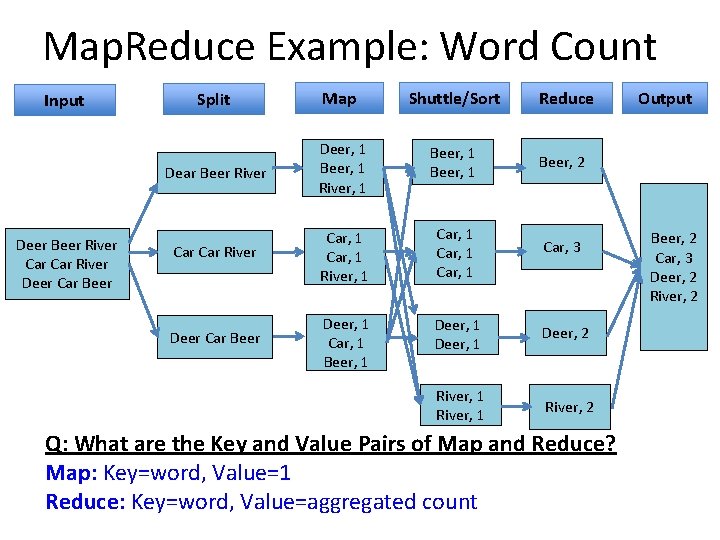 MapReduce Example: Word Count

Input

Split

Map

Shuttle/Sort

Reduce

Output

Deer Beer River
Car Car River
Deer Car Beer

Dear Beer River

Car Car River

Deer Car Beer

Deer, 1
Beer, 1
River, 1

Car, 1
Car, 1
River, 1

Deer, 1
Car, 1
Beer, 1

Beer, 1
Beer, 1

Car, 1
Car, 1
Car, 1

Deer, 1
Deer, 1

River, 1
River, 1

Beer, 2

Car, 3

Deer, 2

River, 2

Beer, 2
Car, 3
Deer, 2
River, 2

Q: What are the Key and Value Pairs of Map and Reduce?

Map: Key=word, Value=1

Reduce: Key=word, Value=aggregated count